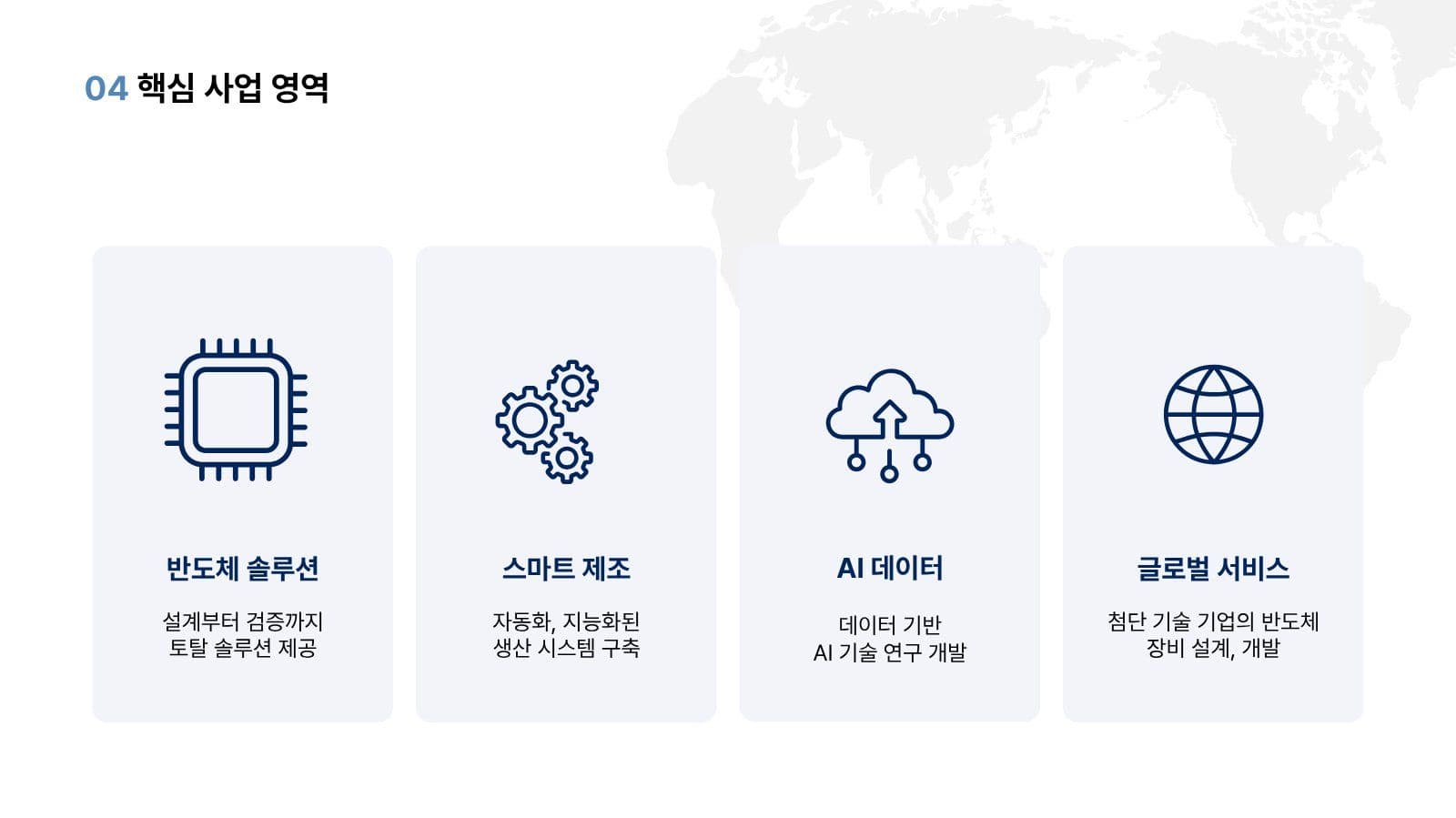 04 핵심 사업 영역

반도체 솔루션

설계부터 검증까지
토탈 솔루션 제공

스마트 제조

자동화, 지능화된
생산 시스템 구축

AI 데이터

데이터 기반
AI 기술 연구 개발

글로벌 서비스

첨단 기술 기업의 반도체
장비 설계, 개발